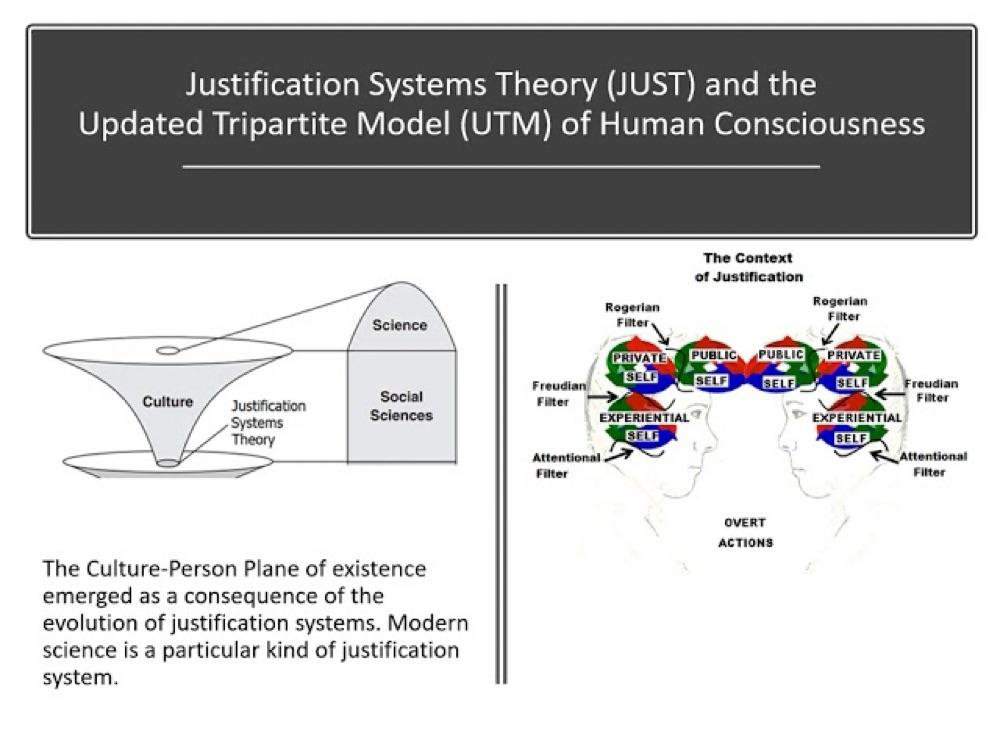 Justification Systems Theory (JUST) and the Updated Tripartite Model (UTM) of Human Consciousness

Science

Culture

Justification Systems Theory

Social Sciences

The Culture-Person Plane of existence emerged as a consequence of the evolution of justification systems. Modern science is a particular kind of justification system.

The Context of Justification

Rogerian Filter

Rogerian Filter

PRIVATE SELF

PUBLIC SELF

PUBLIC SELF

PRIVATE SELF

Freudian Filter

Freudian Filter

EXPERIENTIAL SELF

EXPERIENTIAL SELF

Attentional Filter

Attentional Filter

OVERT ACTIONS